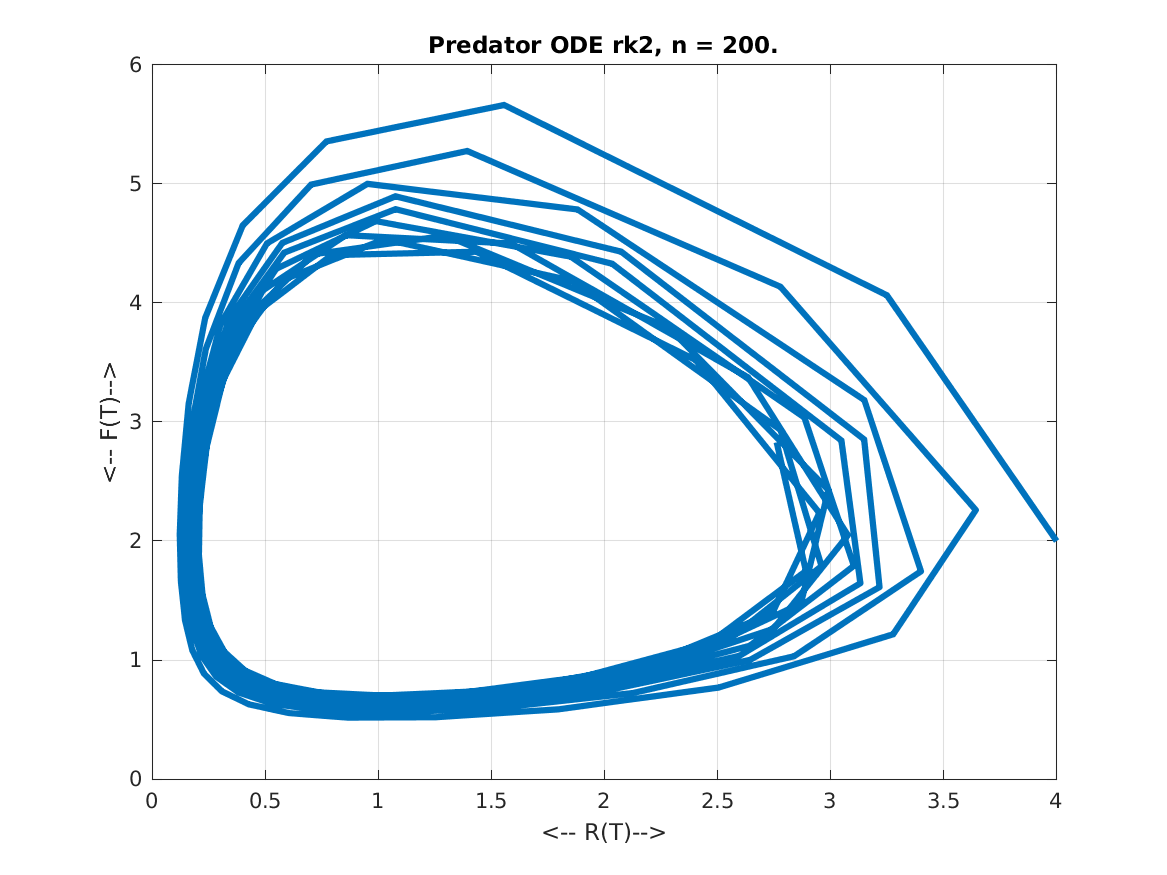 Predator ODE rk2, n = 200.

6
5
4
3
2
1
0

<-- F(T)-->

0
0.5
1
1.5
2
2.5
3
3.5
4

<-- R(T)-->